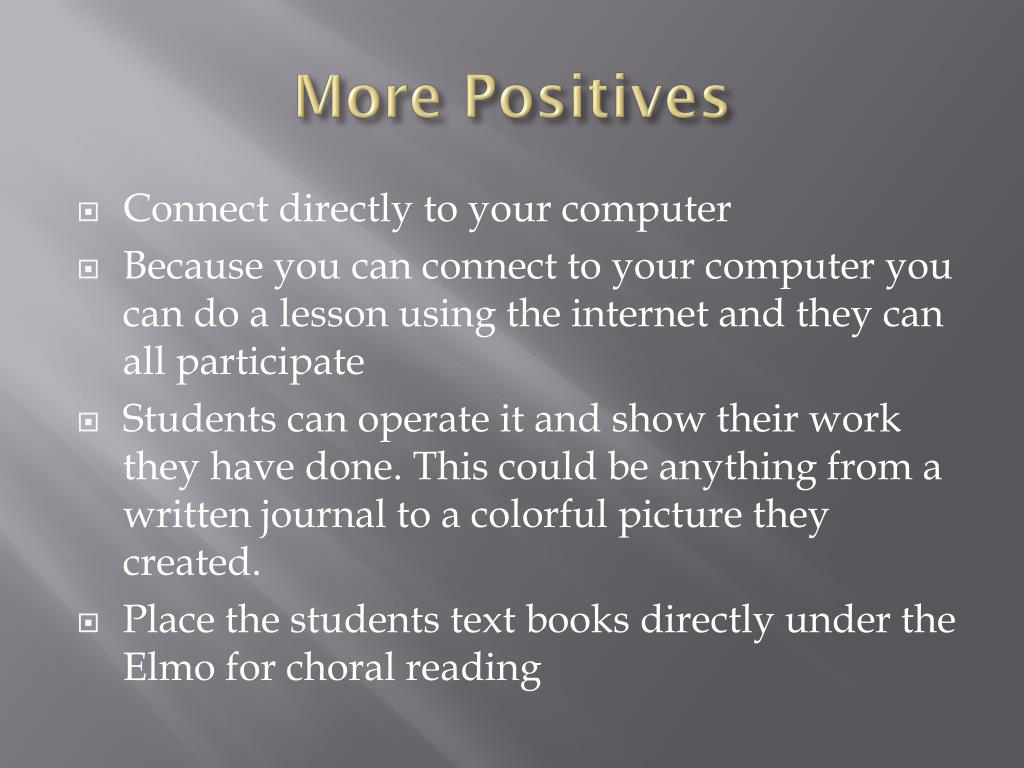 More Positives

Connect directly to your computer

Because you can connect to your computer you can do a lesson using the internet and they can all participate

Students can operate it and show their work they have done. This could be anything from a written journal to a colorful picture they created.

Place the students text books directly under the Elmo for choral reading